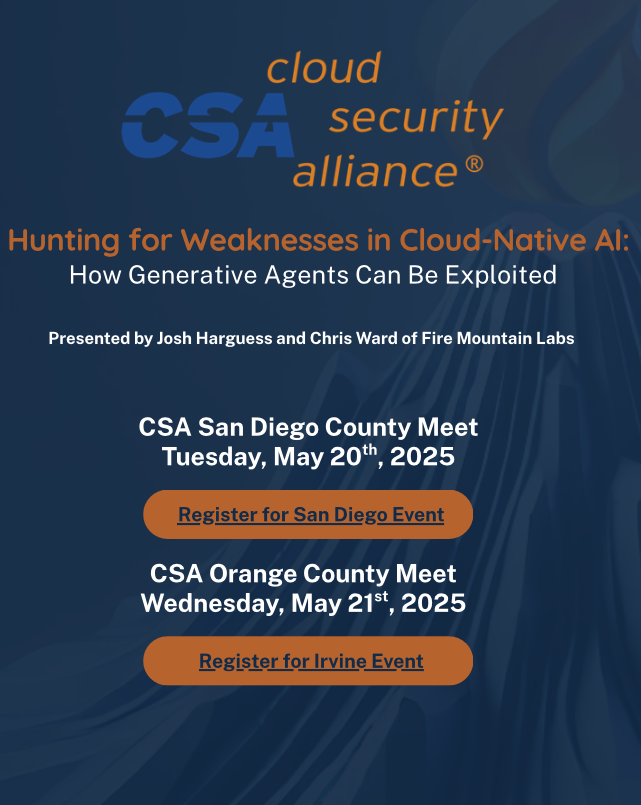 CSA cloud security alliance®

Hunting for Weaknesses in Cloud-Native AI:
How Generative Agents Can Be Exploited

Presented by Josh Harguess and Chris Ward of Fire Mountain Labs

CSA San Diego County Meet
Tuesday, May 20$^{th}$, 2025

Register for San Diego Event

CSA Orange County Meet
Wednesday, May 21$^{st}$, 2025

Register for Irvine Event